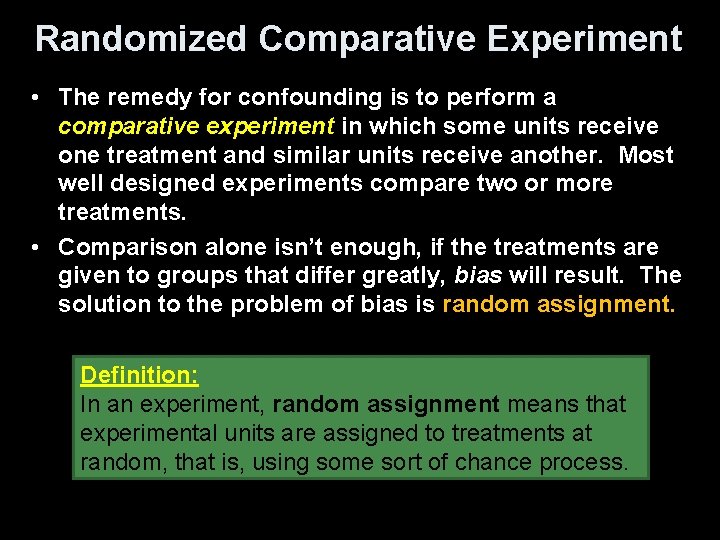 Randomized Comparative Experiment

• The remedy for confounding is to perform a comparative experiment in which some units receive one treatment and similar units receive another. Most well designed experiments compare two or more treatments.

• Comparison alone isn't enough, if the treatments are given to groups that differ greatly, bias will result. The solution to the problem of bias is random assignment.

Definition:
In an experiment, random assignment means that experimental units are assigned to treatments at random, that is, using some sort of chance process.